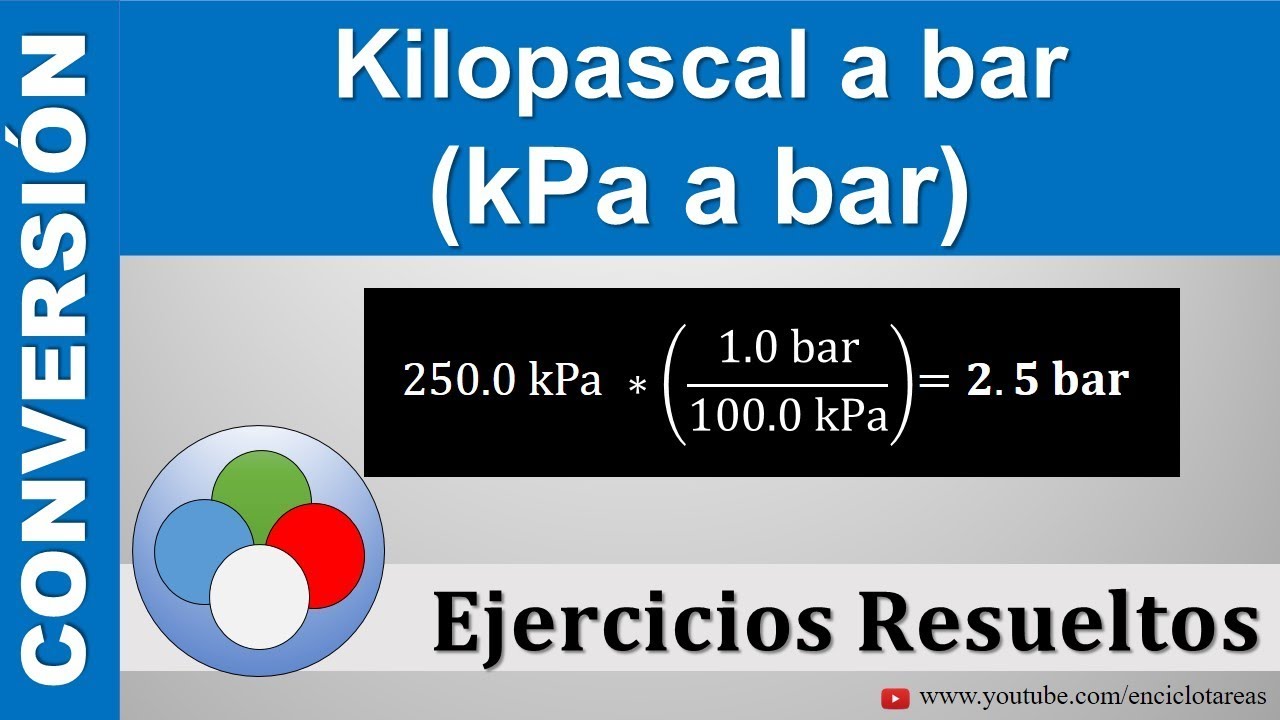 CONVERSIÓN

Kilopascal a bar
(kPa a bar)

$250.0 \text{ kPa} * \left(\frac{1.0 \text{ bar}}{100.0 \text{ kPa}}\right) = \mathbf{2.5 \text{ bar}}$

Ejercicios Resueltos

www.youtube.com/enciclotareas